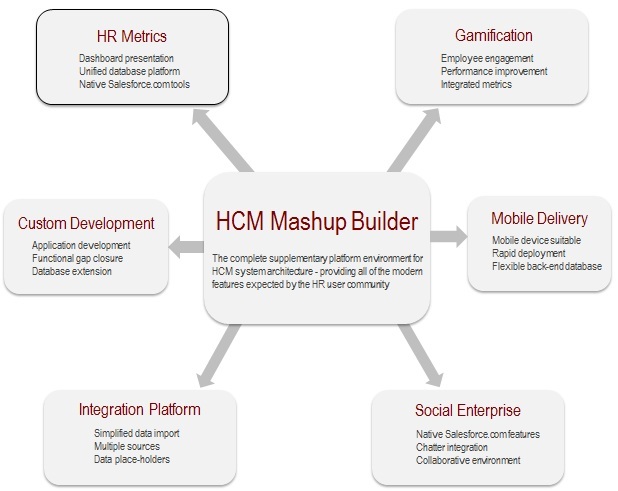 HR Metrics
Dashboard presentation
Unified database platform
Native Salesforce.com tools

Gamification
Employee engagement
Performance improvement
Integrated metrics

Custom Development
Application development
Functional gap closure
Database extension

HCM Mashup Builder
The complete supplementary platform environment for HCM system architecture - providing all of the modern features expected by the HR user community

Mobile Delivery
Mobile device suitable
Rapid deployment
Flexible back-end database

Integration Platform
Simplified data import
Multiple sources
Data place-holders

Social Enterprise
Native Salesforce.com features
Chatter integration
Collaborative environment